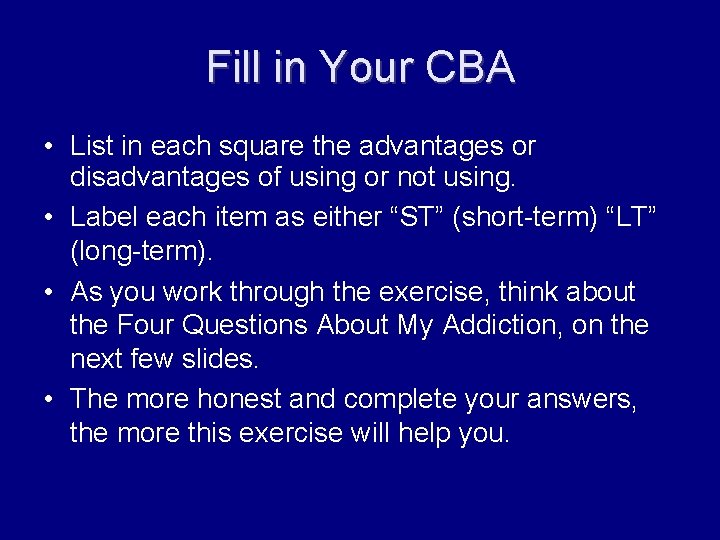 Fill in Your CBA

• List in each square the advantages or disadvantages of using or not using.

• Label each item as either “ST” (short-term) “LT” (long-term).

• As you work through the exercise, think about the Four Questions About My Addiction, on the next few slides.

• The more honest and complete your answers, the more this exercise will help you.